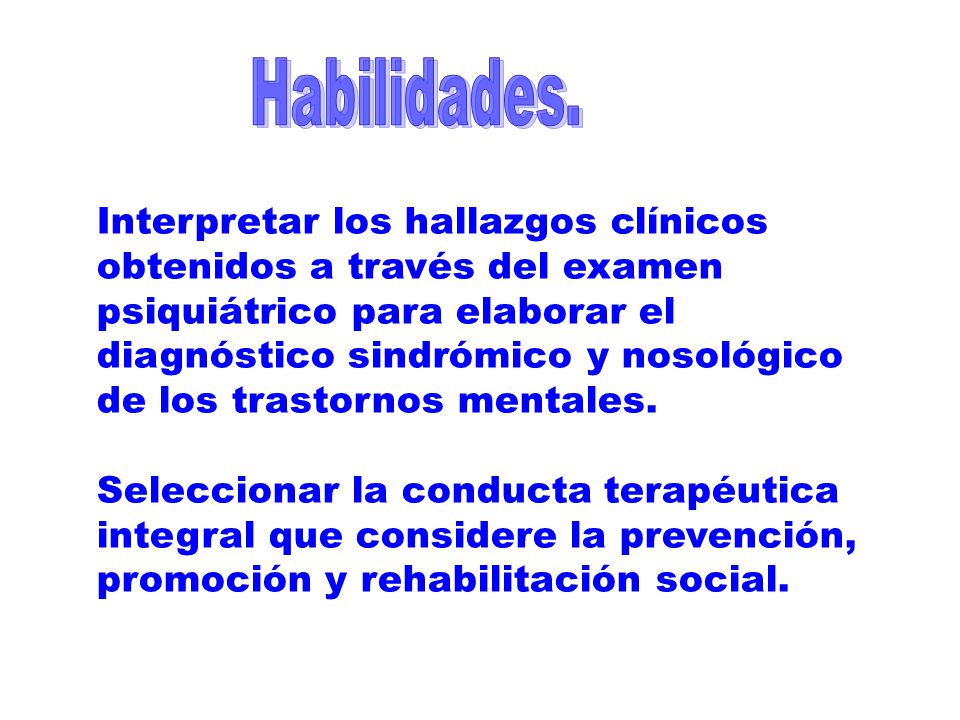 Habilidades.

Interpretar los hallazgos clínicos obtenidos a través del examen psiquiátrico para elaborar el diagnóstico sindrómico y nosológico de los trastornos mentales.

Seleccionar la conducta terapéutica integral que considere la prevención, promoción y rehabilitación social.